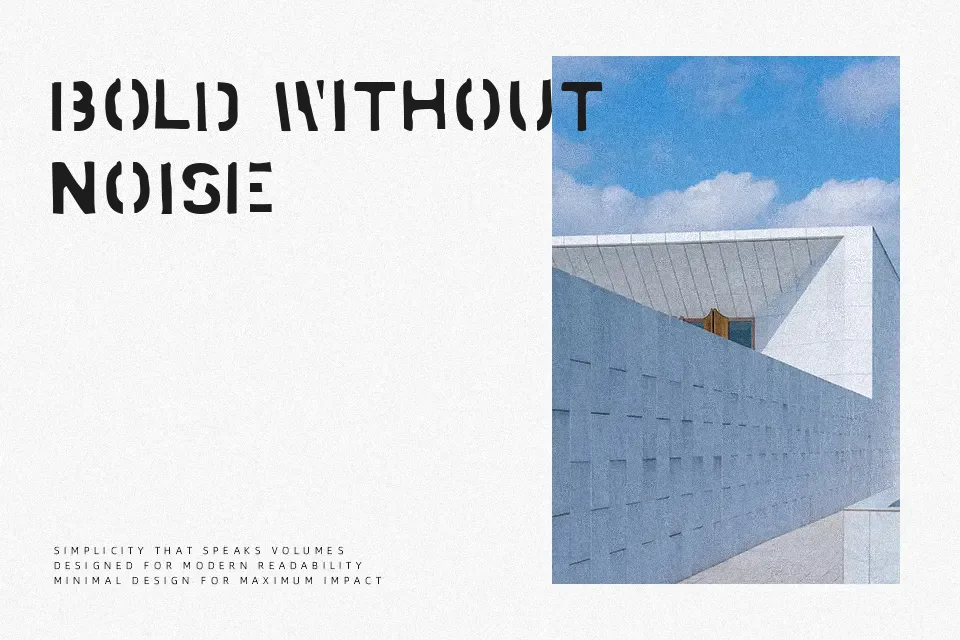 BOLD WITHOUT NOISE

SIMPLICITY THAT SPEAKS VOLUMES
DESIGNED FOR MODERN READABILITY
MINIMAL DESIGN FOR MAXIMUM IMPACT